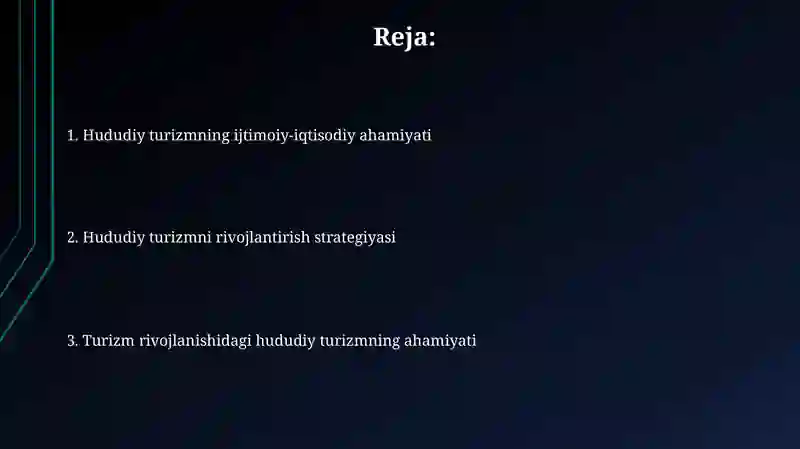 Reja:

1. Hududiy turizmning ijtimoiy-iqtisodiy ahamiyati

2. Hududiy turizmni rivojlantirish strategiyasi

3. Turizm rivojlanishidagi hududiy turizmning ahamiyati